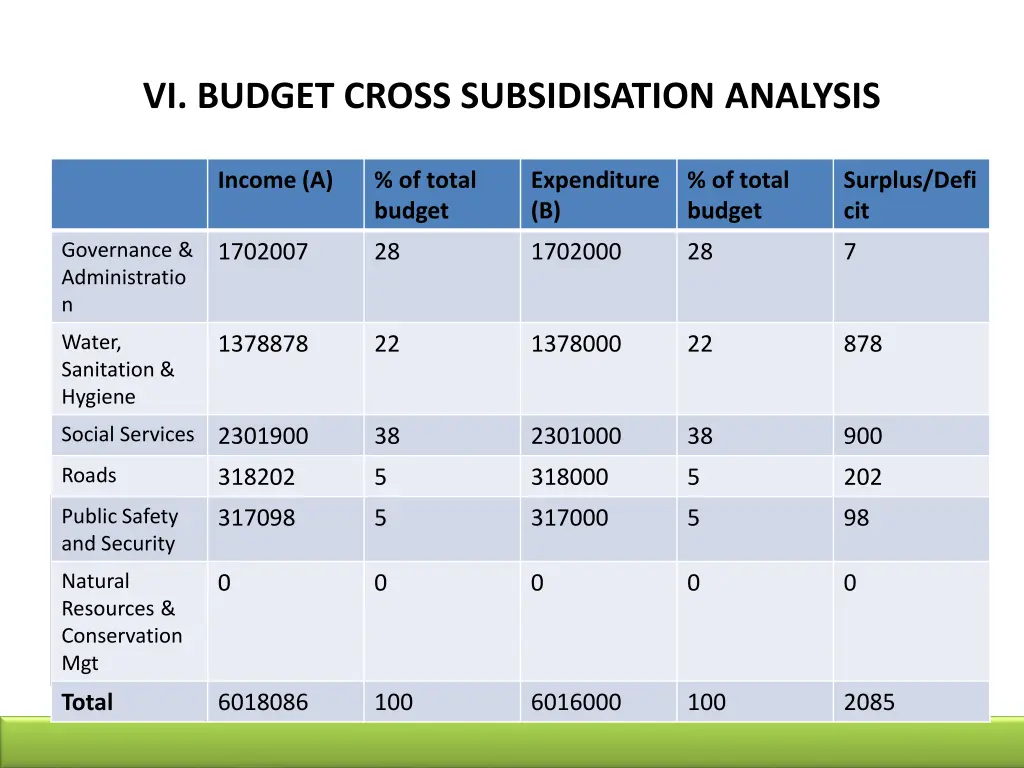 VI. BUDGET CROSS SUBSIDISATION ANALYSIS

| | Income (A) | % of total budget | Expenditure (B) | % of total budget | Surplus/Deficit |
|---|---|---|---|---|---|
| Governance & Administration | 1702007 | 28 | 1702000 | 28 | 7 |
| Water, Sanitation & Hygiene | 1378878 | 22 | 1378000 | 22 | 878 |
| Social Services | 2301900 | 38 | 2301000 | 38 | 900 |
| Roads | 318202 | 5 | 318000 | 5 | 202 |
| Public Safety and Security | 317098 | 5 | 317000 | 5 | 98 |
| Natural Resources & Conservation Mgt | 0 | 0 | 0 | 0 | 0 |
| Total | 6018086 | 100 | 6016000 | 100 | 2085 |